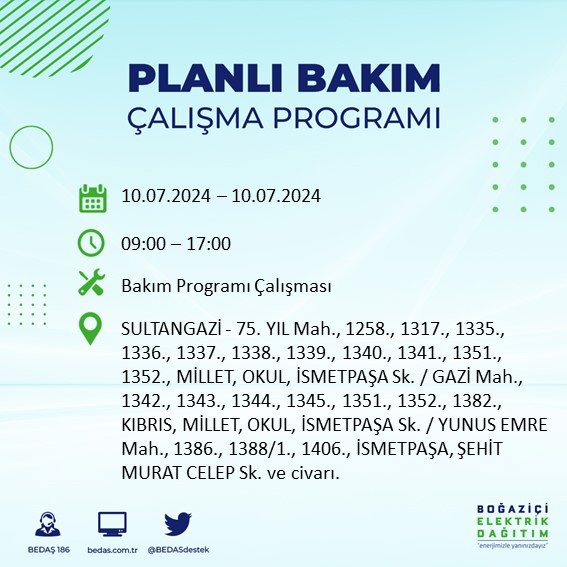 PLANLI BAKIM
ÇALIŞMA PROGRAMI

10.07.2024 – 10.07.2024

09:00 – 17:00

Bakım Programı Çalışması

SULTANGAZİ - 75. YIL Mah., 1258., 1317., 1335., 1336., 1337., 1338., 1339., 1340., 1341., 1351., 1352., MİLLET, OKUL, İSMETPAŞA Sk. / GAZİ Mah., 1342., 1343., 1344., 1345., 1351., 1352., 1382., KIBRIS, MİLLET, OKUL, İSMETPAŞA Sk. / YUNUS EMRE Mah., 1386., 1388/1., 1406., İSMETPAŞA, ŞEHİT MURAT CELEP Sk. ve civarı.

BEDAŞ 186 bedas.com.tr @BEDASdestek

BOĞAZİÇİ ELEKTRİK DAĞITIM
"enerjimizle yanınızdayız"